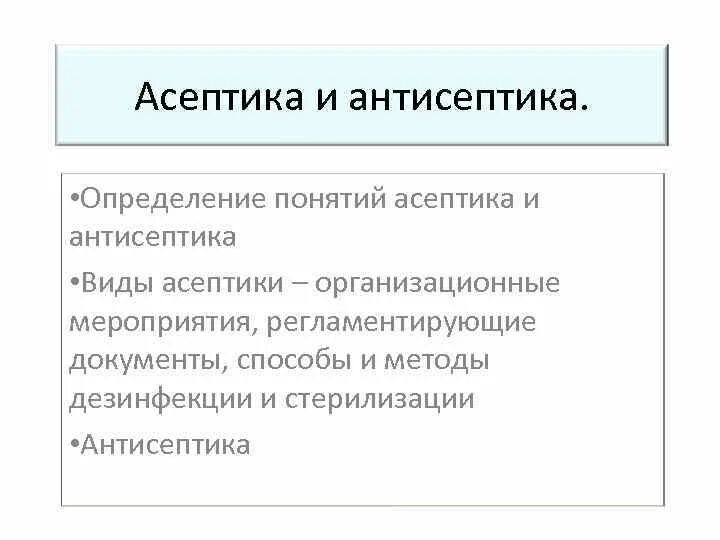 Асептика и антисептика.

•Определение понятий асептика и антисептика

•Виды асептики – организационные мероприятия, регламентирующие документы, способы и методы дезинфекции и стерилизации

•Антисептика